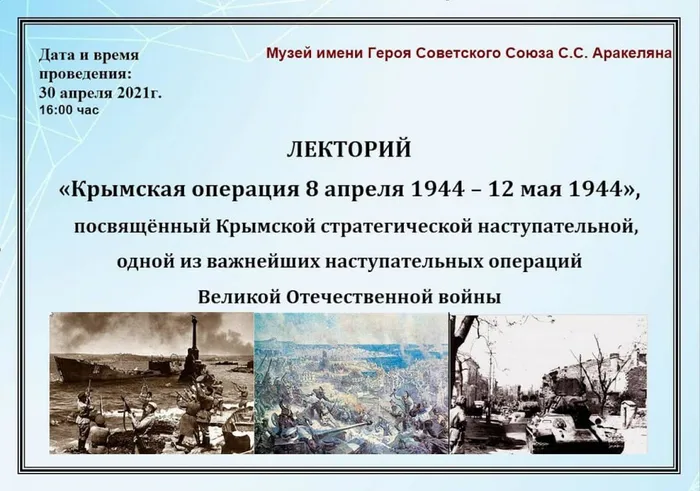 Дата и время проведения:
30 апреля 2021г.
16:00 час

Музей имени Героя Советского Союза С.С. Аракеляна

ЛЕКТОРИЙ
«Крымская операция 8 апреля 1944 – 12 мая 1944»,
посвящённый Крымской стратегической наступательной,
одной из важнейших наступательных операций
Великой Отечественной войны